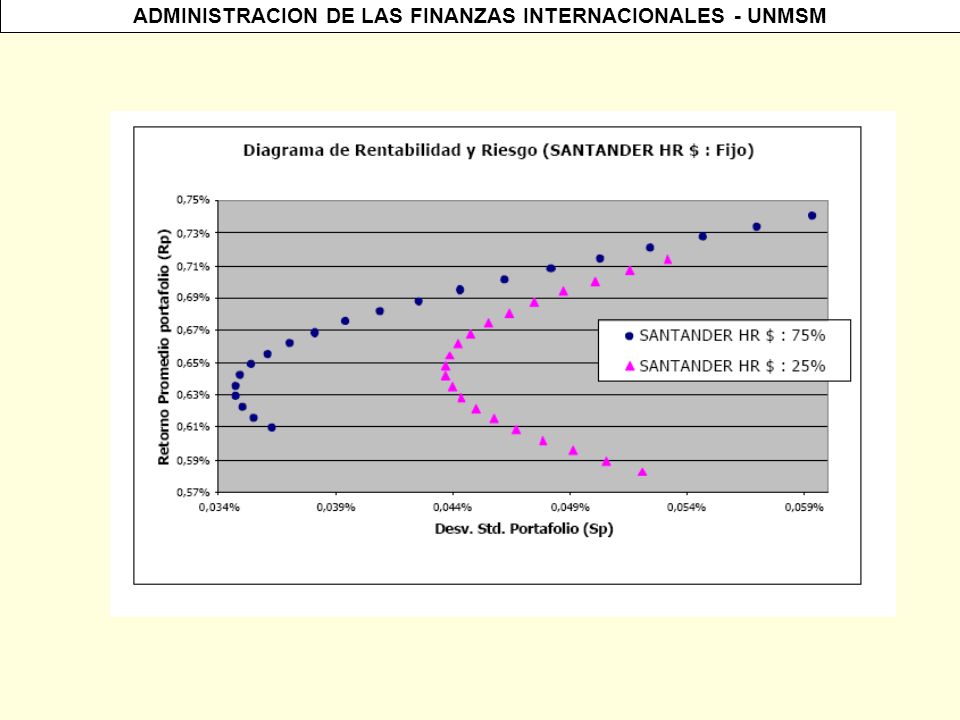 ADMINISTRACION DE LAS FINANZAS INTERNACIONALES - UNMSM

Diagrama de Rentabilidad y Riesgo (SANTANDER HR $ : Fijo)

Retorno Promedio portafolio (Rp)

0,75%
0,73%
0,71%
0,69%
0,67%
0,65%
0,63%
0,61%
0,59%
0,57%

0,034% 0,039% 0,044% 0,049% 0,054% 0,059%

Desv. Std. Portafolio (Sp)

SANTANDER HR $ : 75%
SANTANDER HR $ : 25%